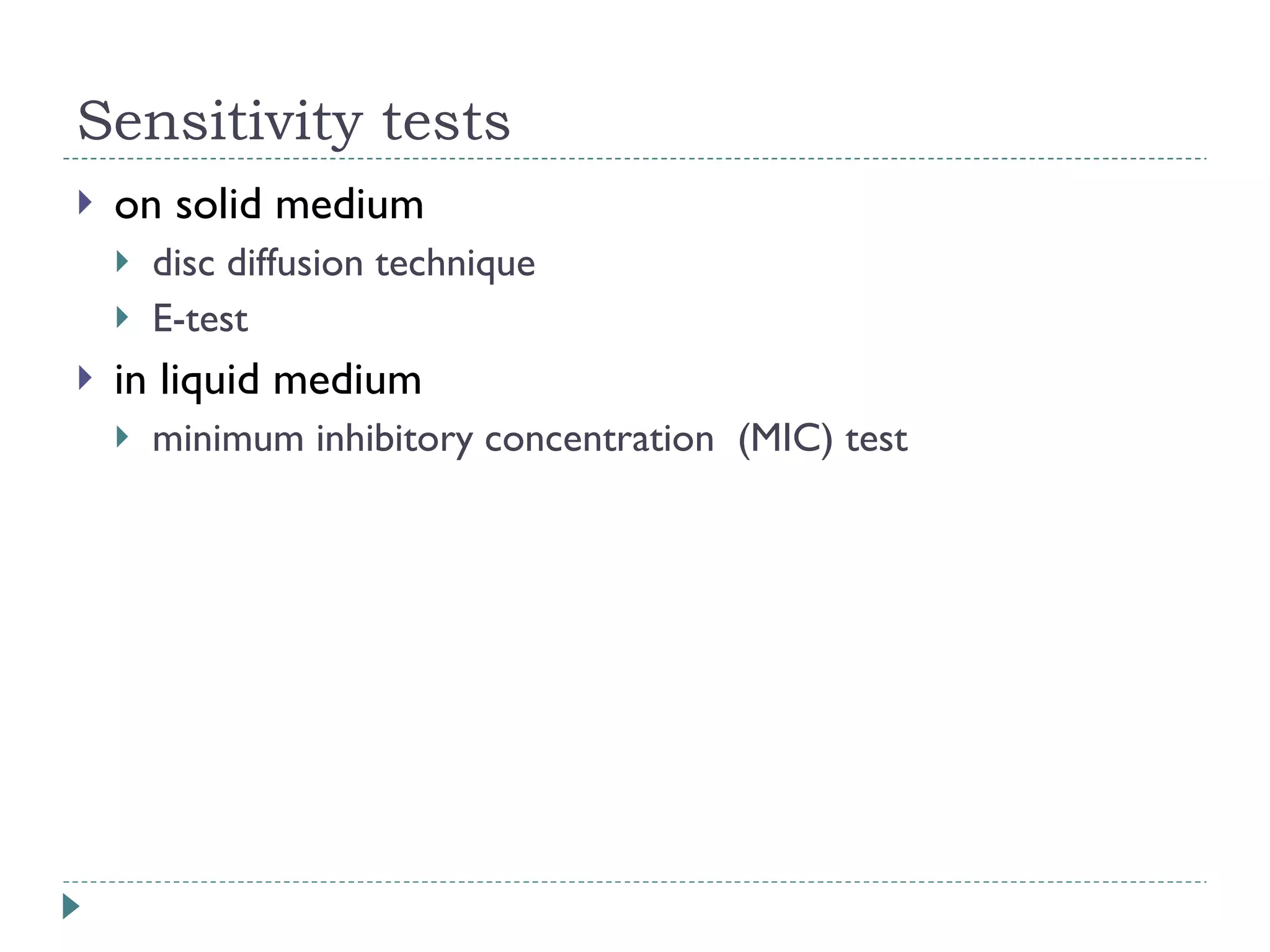 Sensitivity tests

on solid medium

disc diffusion technique

E-test

in liquid medium

minimum inhibitory concentration (MIC) test